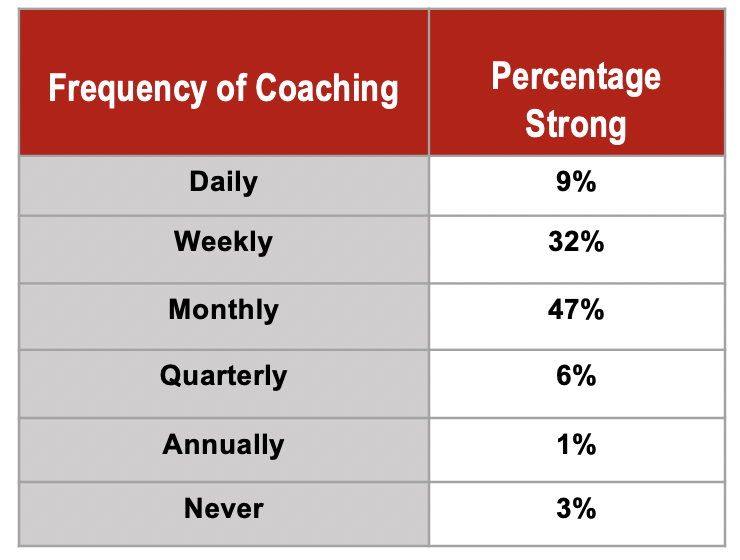 | Frequency of Coaching | Percentage Strong |
|---|---|
| Daily | 9% |
| Weekly | 32% |
| Monthly | 47% |
| Quarterly | 6% |
| Annually | 1% |
| Never | 3% |